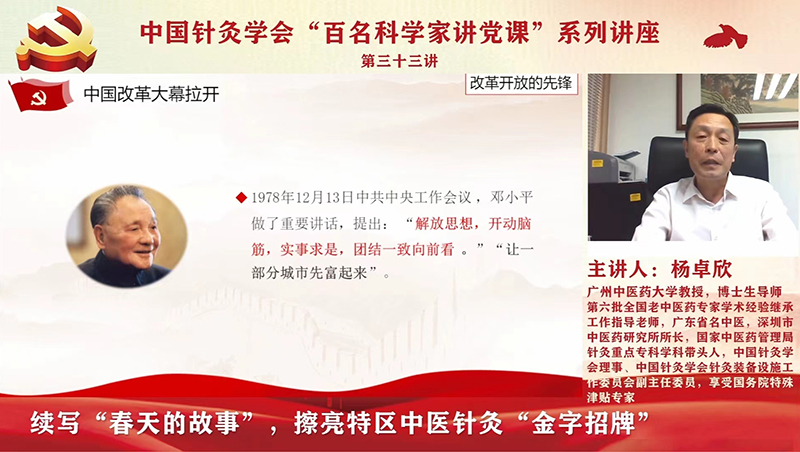 中国针灸学会“百名科学家讲党课”系列讲座

第三十三讲

中国改革大幕拉开

改革开放的先锋

◆ 1978年12月13日中共中央工作会议，邓小平做了重要讲话，提出：“解放思想，开动脑筋，实事求是，团结一致向前看 。”“让一部分城市先富起来”。

主讲人：杨卓欣

广州中医药大学教授，博士生导师 第六批全国老中医药专家学术经验继承工作指导老师，广东省名中医，深圳市中医药研究所所长，国家中医药管理局针灸重点专科学科带头人，中国针灸学会理事、中国针灸学会针灸装备设施工作委员会副主任委员，享受国务院特殊津贴专家

续写“春天的故事”，擦亮特区中医针灸“金字招牌”